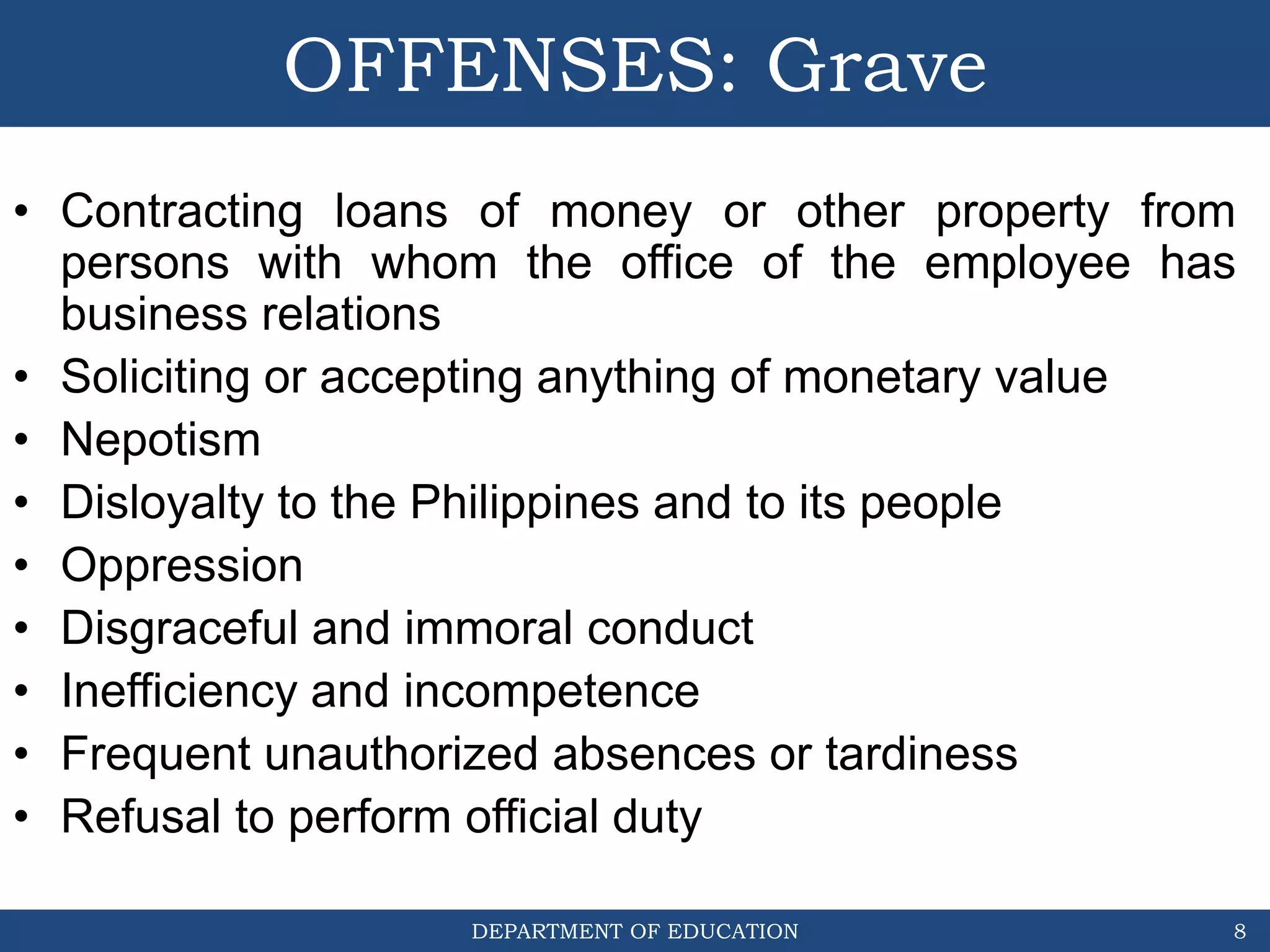 OFFENSES: Grave

• Contracting loans of money or other property from persons with whom the office of the employee has business relations
• Soliciting or accepting anything of monetary value
• Nepotism
• Disloyalty to the Philippines and to its people
• Oppression
• Disgraceful and immoral conduct
• Inefficiency and incompetence
• Frequent unauthorized absences or tardiness
• Refusal to perform official duty

DEPARTMENT OF EDUCATION 8